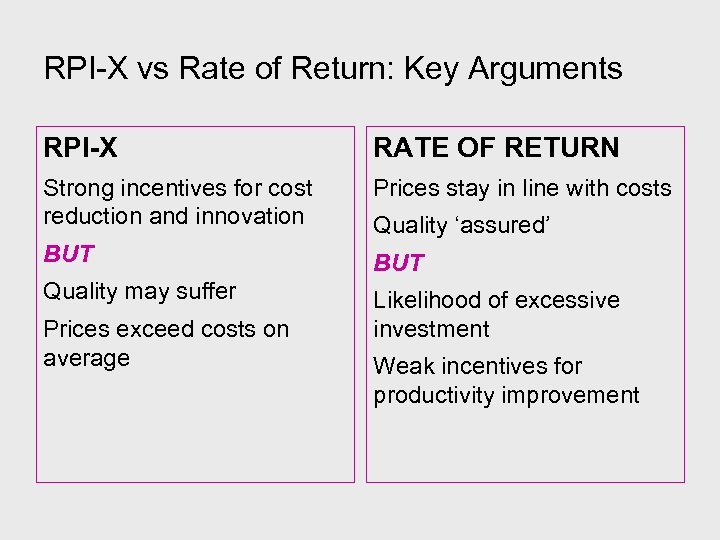 RPI-X vs Rate of Return: Key Arguments

RPI-X

Strong incentives for cost reduction and innovation

BUT

Quality may suffer

Prices exceed costs on average

RATE OF RETURN

Prices stay in line with costs

Quality ‘assured’

BUT

Likelihood of excessive investment

Weak incentives for productivity improvement